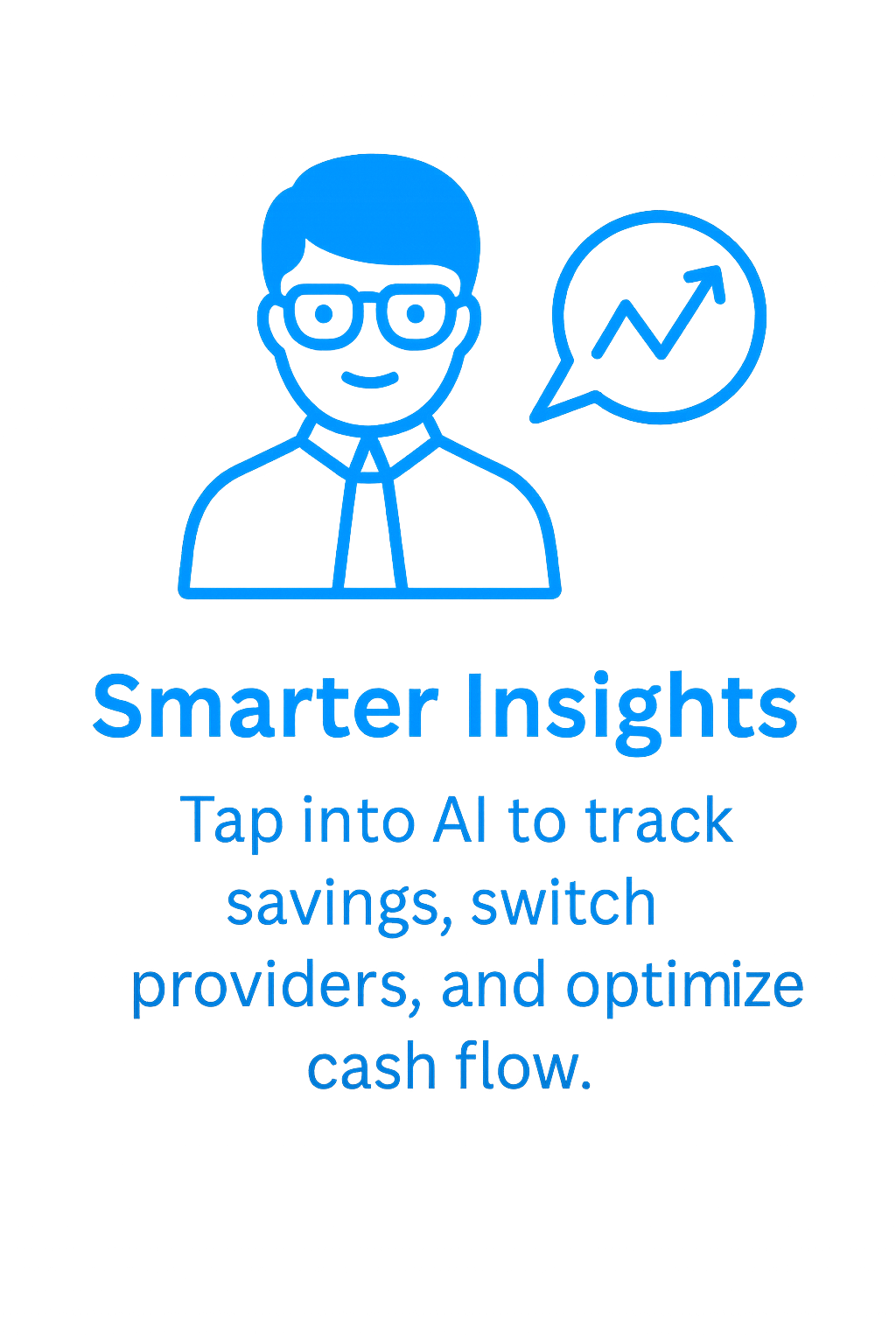 Smarter Insights

Tap into AI to track savings, switch providers, and optimize cash flow.